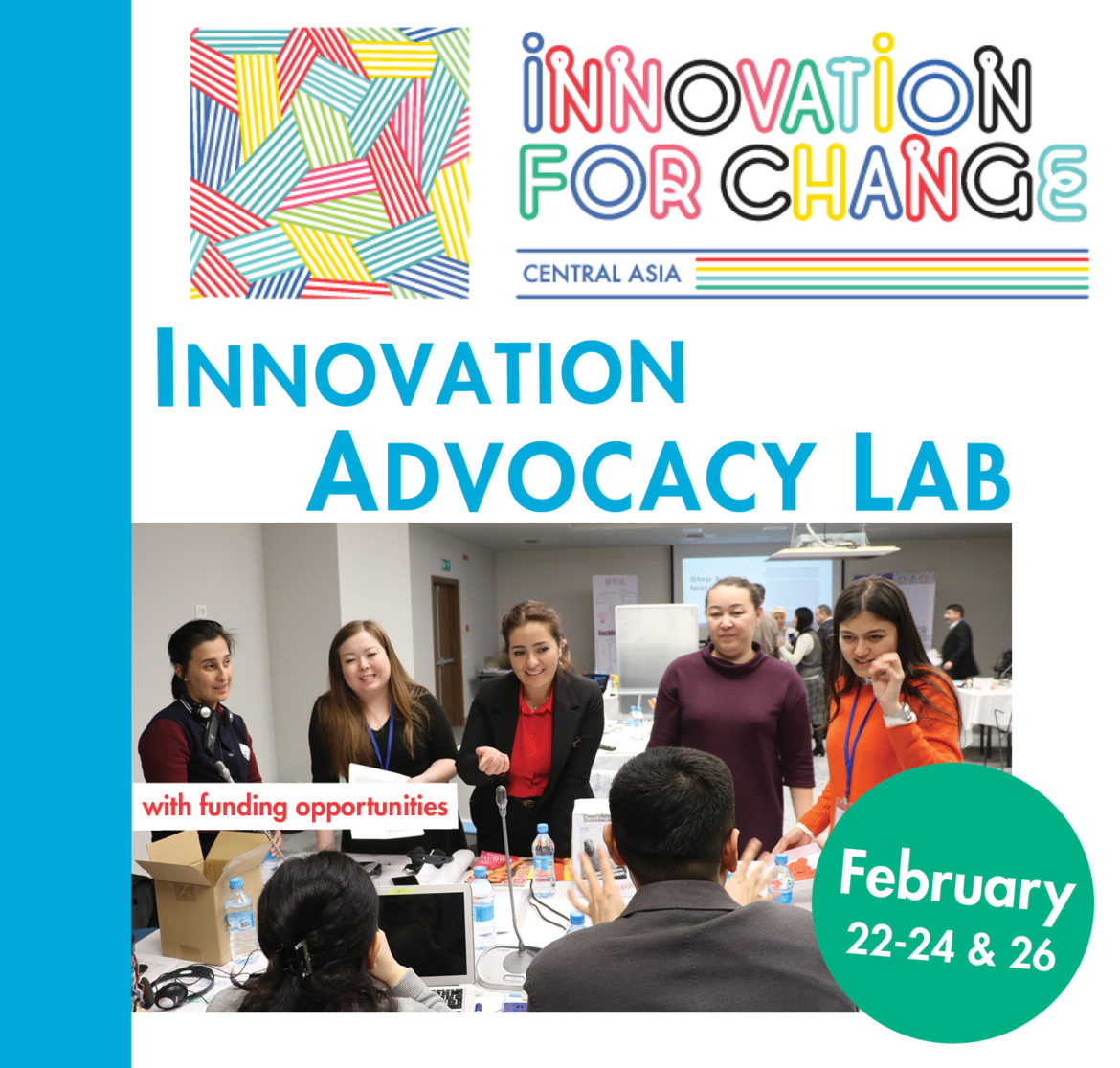 INNOVATION FOR CHANGE

CENTRAL ASIA

INNOVATION ADVOCACY LAB

with funding opportunities

February 22-24 & 26